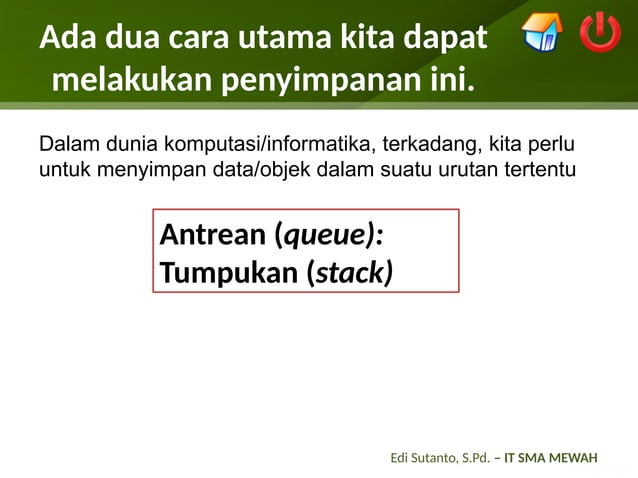 Ada dua cara utama kita dapat melakukan penyimpanan ini.

Dalam dunia komputasi/informatika, terkadang, kita perlu untuk menyimpan data/objek dalam suatu urutan tertentu

Antrean (queue):
Tumpukan (stack)

Edi Sutanto, S.Pd. – IT SMA MEWAH